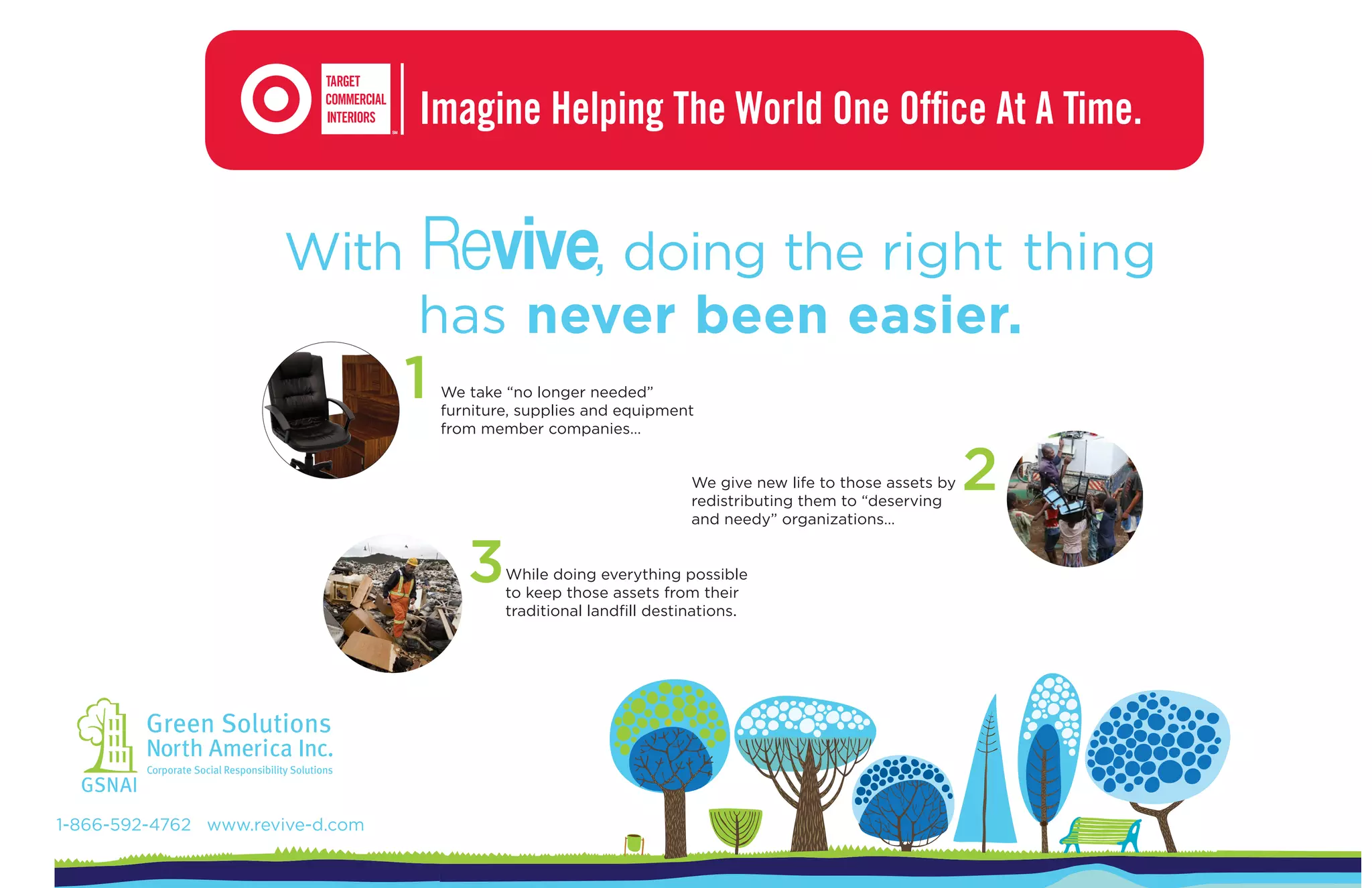 TARGET COMMERCIAL INTERIORS SM

Imagine Helping The World One Office At A Time.

With Revive, doing the right thing has never been easier.

1 We take "no longer needed" furniture, supplies and equipment from member companies...

2 We give new life to those assets by redistributing them to "deserving and needy" organizations...

3 While doing everything possible to keep those assets from their traditional landfill destinations.

GSNAI Green Solutions North America Inc. Corporate Social Responsibility Solutions

1-866-592-4762 www.revive-d.com